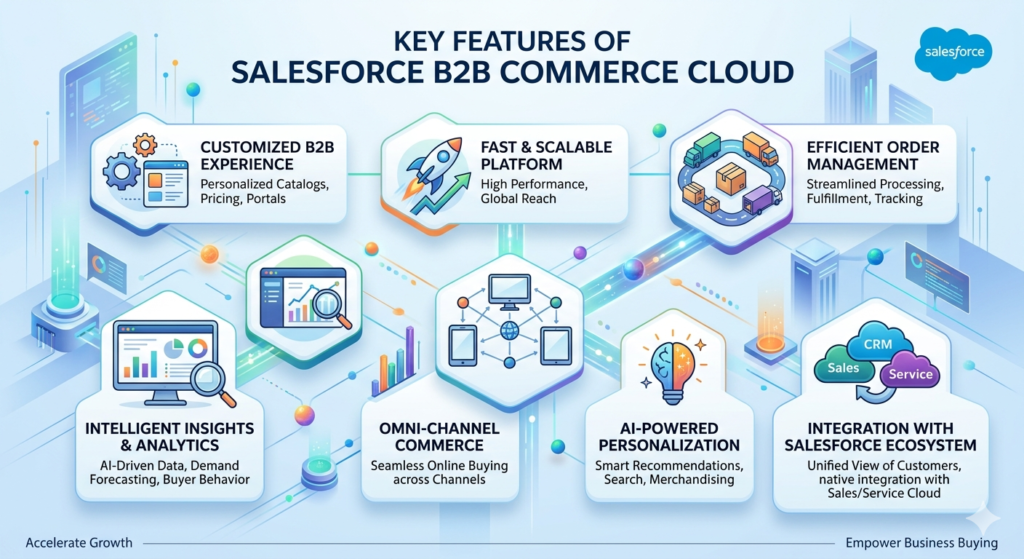 KEY FEATURES OF
SALESFORCE B2B COMMERCE CLOUD

salesforce

CUSTOMIZED B2B EXPERIENCE
Personalized Catalogs, Pricing, Portals

FAST & SCALABLE PLATFORM
High Performance, Global Reach

EFFICIENT ORDER MANAGEMENT
Streamlined Processing, Fulfillment, Tracking

INTELLIGENT INSIGHTS & ANALYTICS
AI-Driven Data, Demand Forecasting, Buyer Behavior

OMNI-CHANNEL COMMERCE
Seamless Online Buying across Channels

AI-POWERED PERSONALIZATION
Smart Recommendations, Search, Merchandising

CRM
Sales
Service

INTEGRATION WITH SALESFORCE ECOSYSTEM
Unified View of Customers, native integration with Sales/Service Cloud

Accelerate Growth

Empower Business Buying